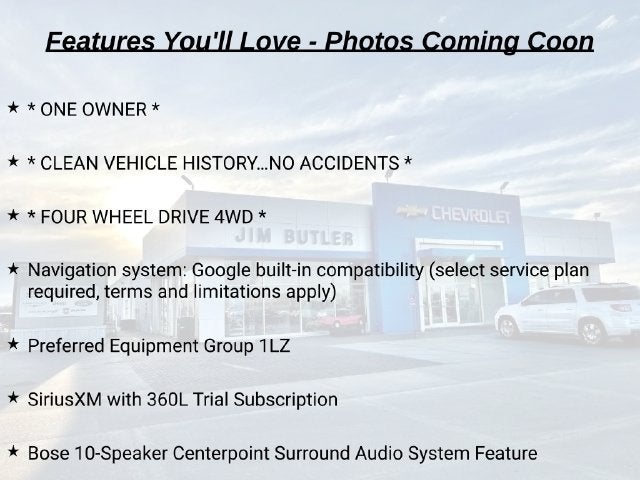 Features You'll Love - Photos Coming Coon

★ * ONE OWNER *

★ * CLEAN VEHICLE HISTORY...NO ACCIDENTS *

★ * FOUR WHEEL DRIVE 4WD *

★ Navigation system: Google built-in compatibility (select service plan required, terms and limitations apply)

★ Preferred Equipment Group 1LZ

★ SiriusXM with 360L Trial Subscription

★ Bose 10-Speaker Centerpoint Surround Audio System Feature

JIM BUTLER

CHEVROLET